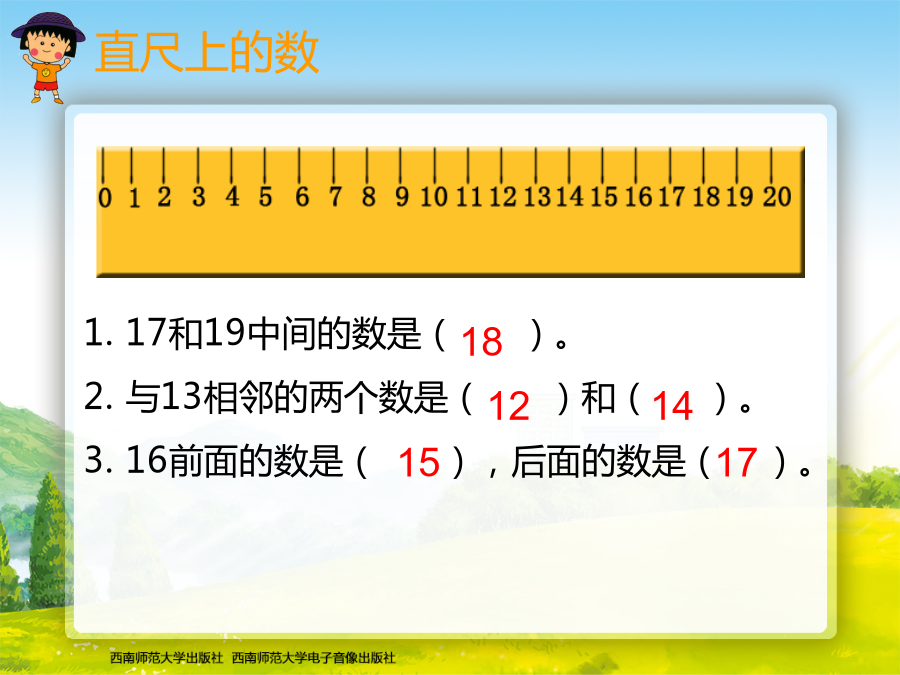 直尺上的数

0 1 2 3 4 5 6 7 8 9 10 11 12 13 14 15 16 17 18 19 20

1. 17和19中间的数是（ 18 ）。

2. 与13相邻的两个数是（ 12 ）和（ 14 ）。

3. 16前面的数是（ 15 ），后面的数是（ 17 ）。

西南师范大学出版社 西南师范大学电子音像出版社